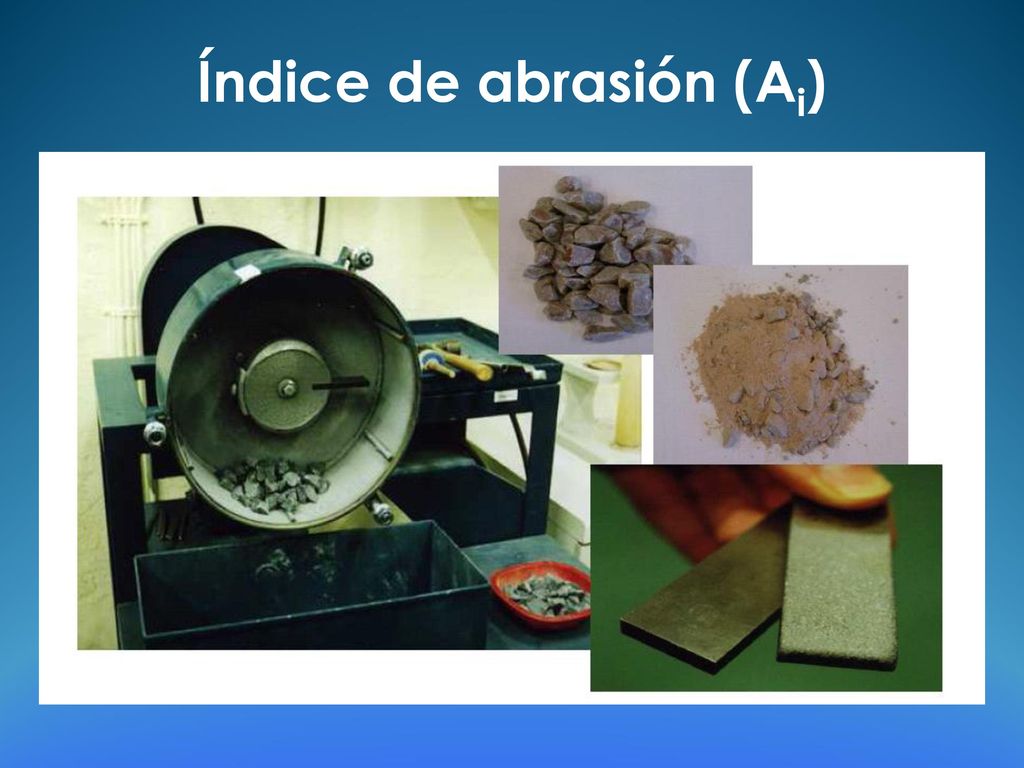 Índice de abrasión ($A_i$)